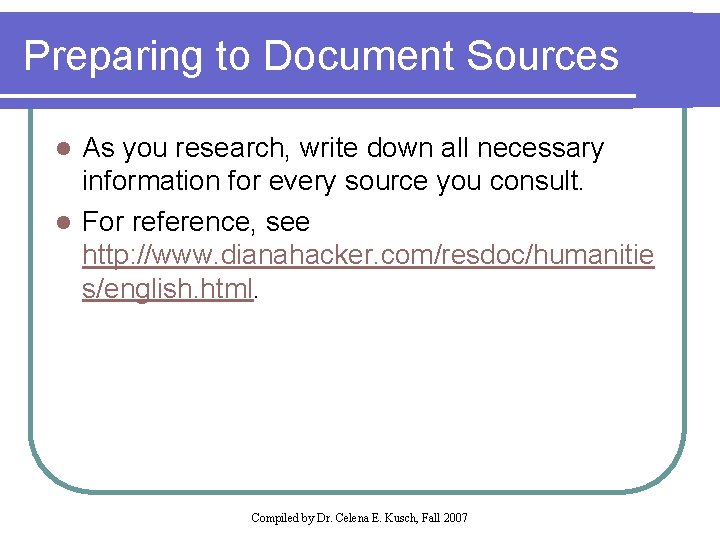 Preparing to Document Sources

- As you research, write down all necessary information for every source you consult.
- For reference, see http://www.dianahacker.com/resdoc/humanities/english.html.

Compiled by Dr. Celena E. Kusch, Fall 2007